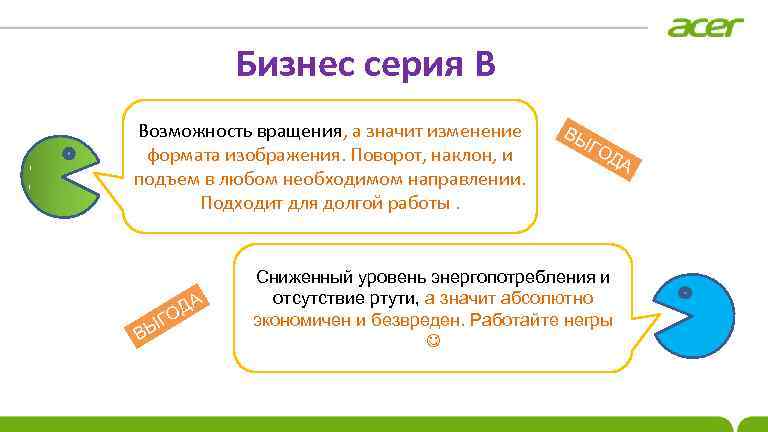 acer

Бизнес серия B

Возможность вращения, а значит изменение формата изображения. Поворот, наклон, и подъем в любом необходимом направлении. Подходит для долгой работы .

ВЫГОДА

Сниженный уровень энергопотребления и отсутствие ртути, а значит абсолютно экономичен и безвреден. Работайте негры ☺

ВЫГОДА